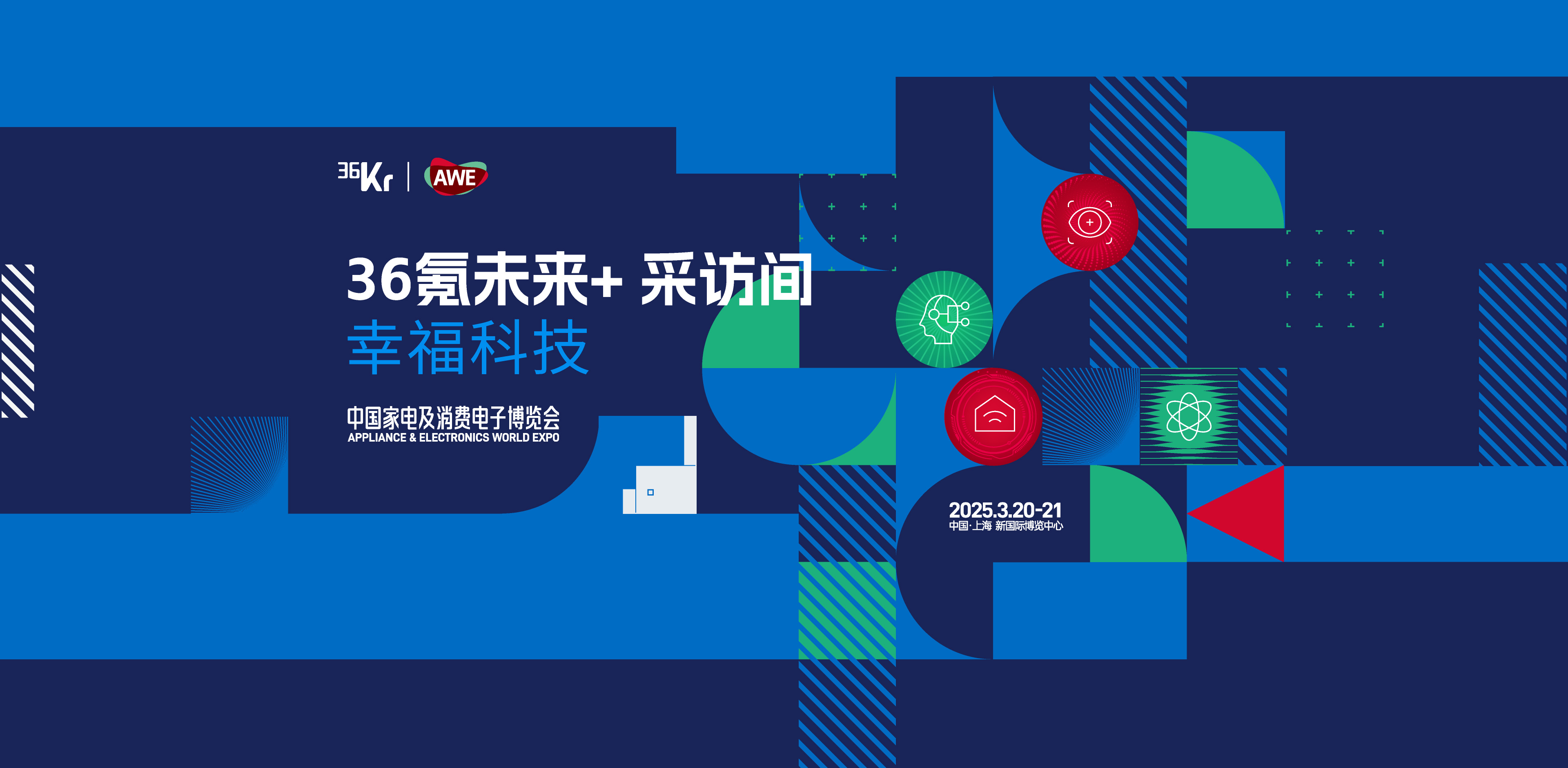 36Kr | AWE

36氪未来+ 采访间
幸福科技

中国家电及消费电子博览会
APPLIANCE & ELECTRONICS WORLD EXPO

2025.3.20-21
中国·上海 新国际博览中心